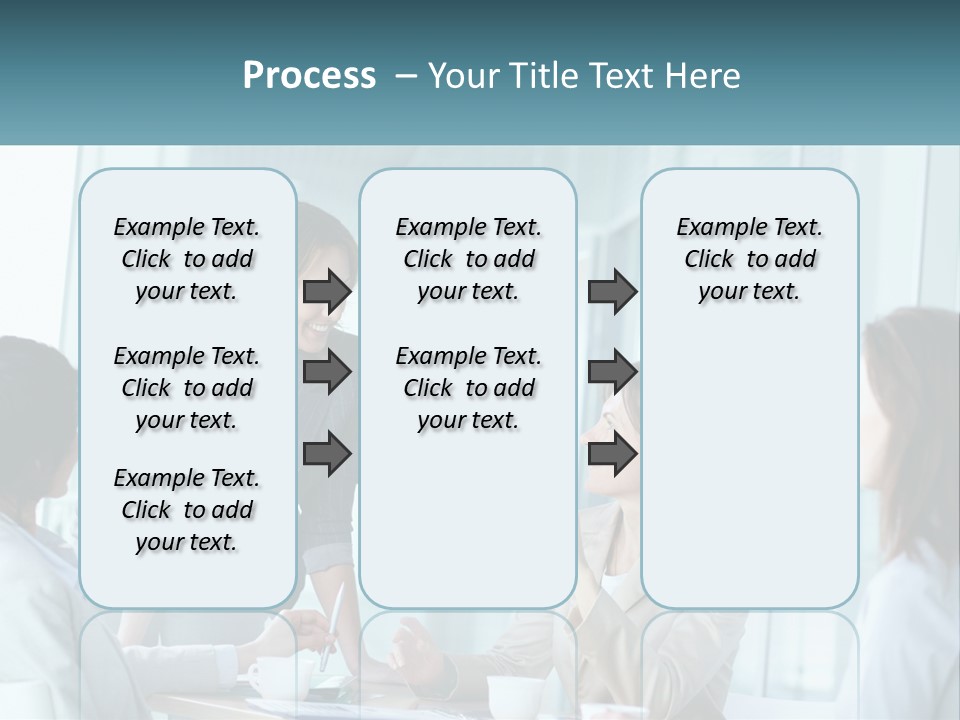 Process – Your Title Text Here

Example Text. Click to add your text.

Example Text. Click to add your text.

Example Text. Click to add your text.

Example Text. Click to add your text.

Example Text. Click to add your text.

Example Text. Click to add your text.